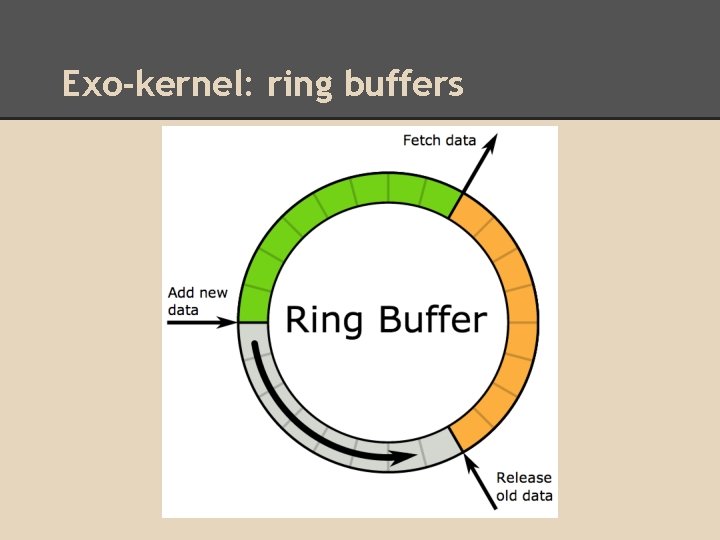 Exo-kernel: ring buffers

Fetch data

Add new data

Ring Buffer

Release old data